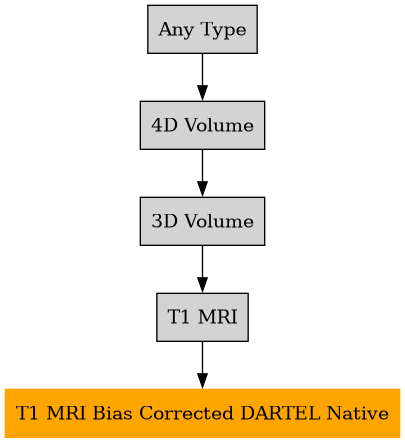 Any Type

4D Volume

3D Volume

T1 MRI

T1 MRI Bias Corrected DARTEL Native